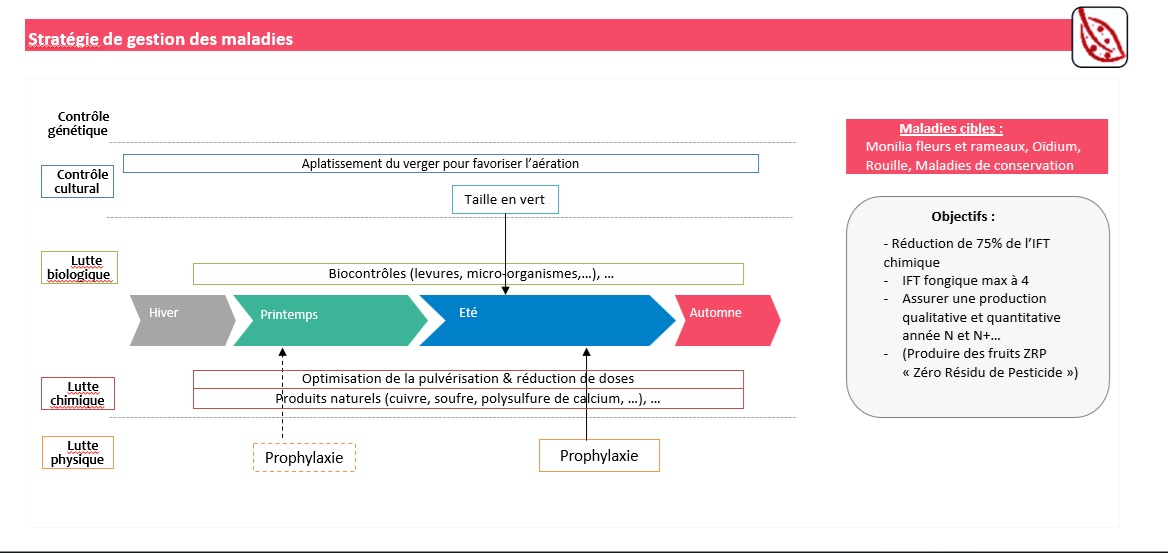 Stratégie de gestion des maladies

Contrôle génétique

Contrôle cultural

Aplatissement du verger pour favoriser l'aération

Taille en vert

Lutte biologique

Biocontrôles (levures, micro-organismes,…), …

Hiver

Printemps

Eté

Automne

Lutte chimique

Optimisation de la pulvérisation & réduction de doses

Produits naturels (cuivre, soufre, polysulfure de calcium, …), …

Lutte physique

Prophylaxie

Prophylaxie

Maladies cibles :
Monilia fleurs et rameaux, Oïdium, Rouille, Maladies de conservation

Objectifs :

- Réduction de 75% de l'IFT chimique
- IFT fongique max à 4
- Assurer une production qualitative et quantitative année N et N+…
- (Produire des fruits ZRP « Zéro Résidu de Pesticide »)